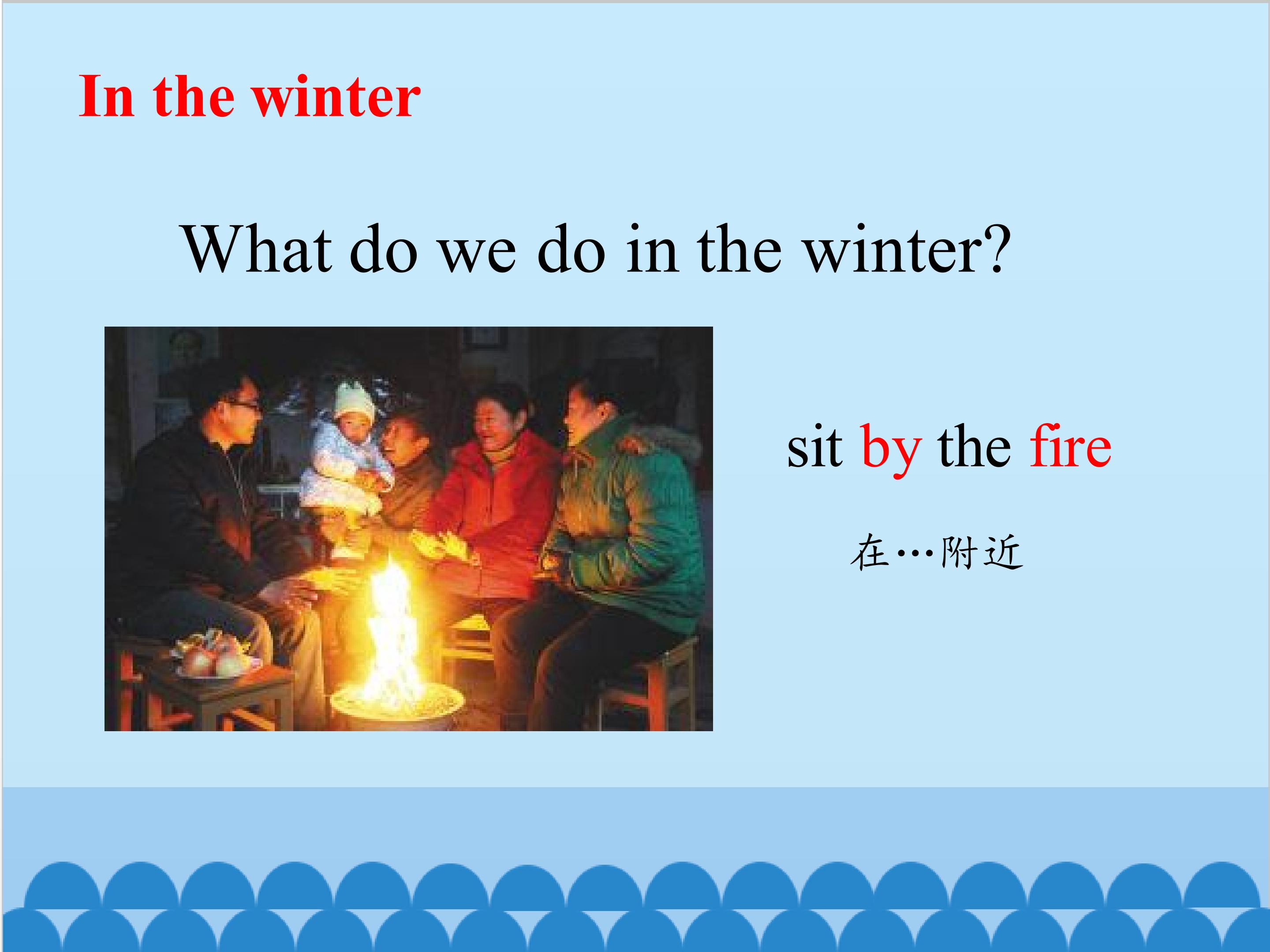 In the winter

What do we do in the winter?

sit by the fire

在…附近